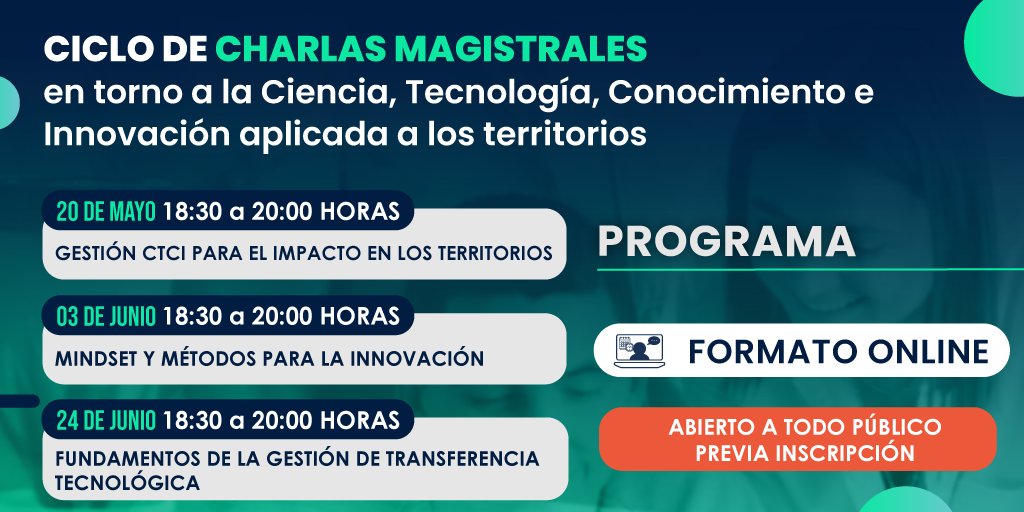 CICLO DE CHARLAS MAGISTRALES
en torno a la Ciencia, Tecnología, Conocimiento e Innovación aplicada a los territorios

20 DE MAYO 18:30 a 20:00 HORAS
GESTIÓN CTCI PARA EL IMPACTO EN LOS TERRITORIOS

03 DE JUNIO 18:30 a 20:00 HORAS
MINDSET Y MÉTODOS PARA LA INNOVACIÓN

24 DE JUNIO 18:30 a 20:00 HORAS
FUNDAMENTOS DE LA GESTIÓN DE TRANSFERENCIA TECNOLÓGICA

PROGRAMA

FORMATO ONLINE

ABIERTO A TODO PÚBLICO
PREVIA INSCRIPCIÓN